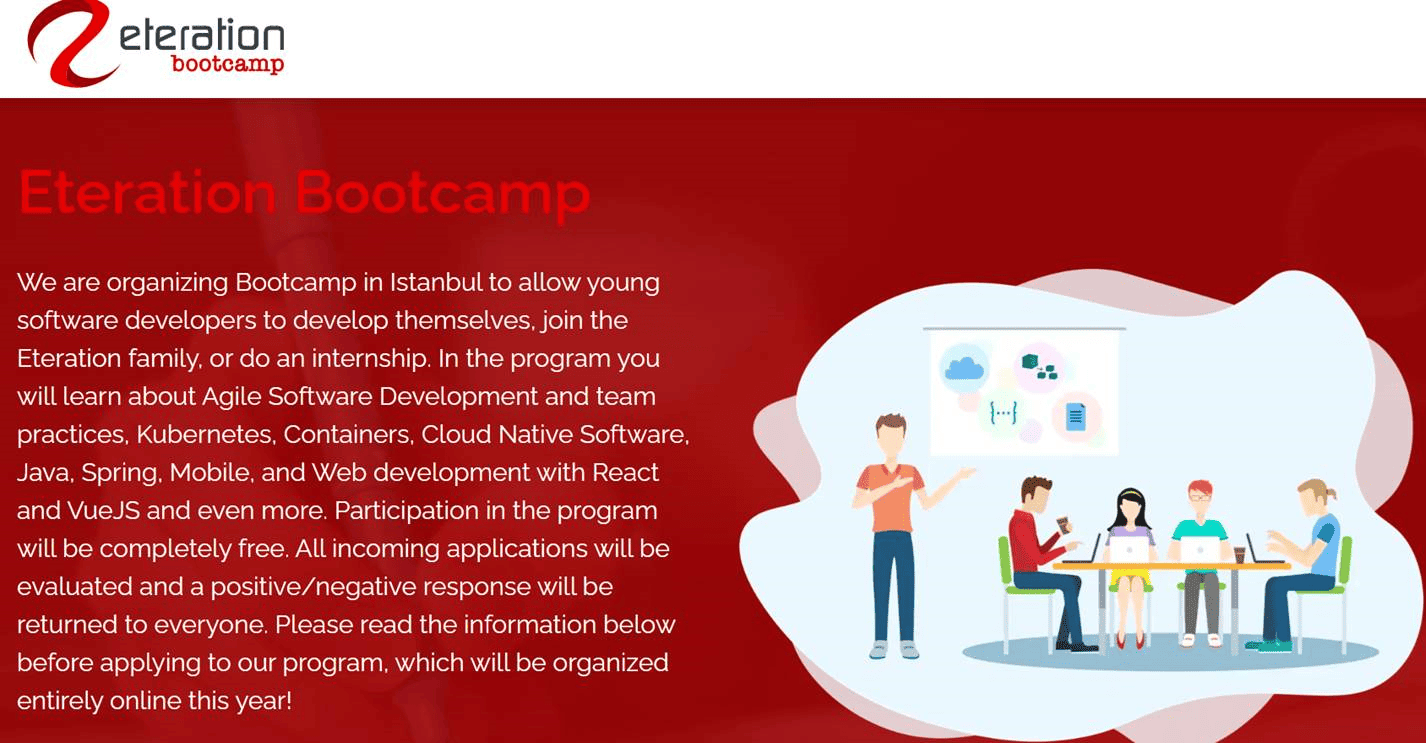 eteration
bootcamp

Eteration Bootcamp

We are organizing Bootcamp in Istanbul to allow young software developers to develop themselves, join the Eteration family, or do an internship. In the program you will learn about Agile Software Development and team practices, Kubernetes, Containers, Cloud Native Software, Java, Spring, Mobile, and Web development with React and VueJS and even more. Participation in the program will be completely free. All incoming applications will be evaluated and a positive/negative response will be returned to everyone. Please read the information below before applying to our program, which will be organized entirely online this year!

{...}